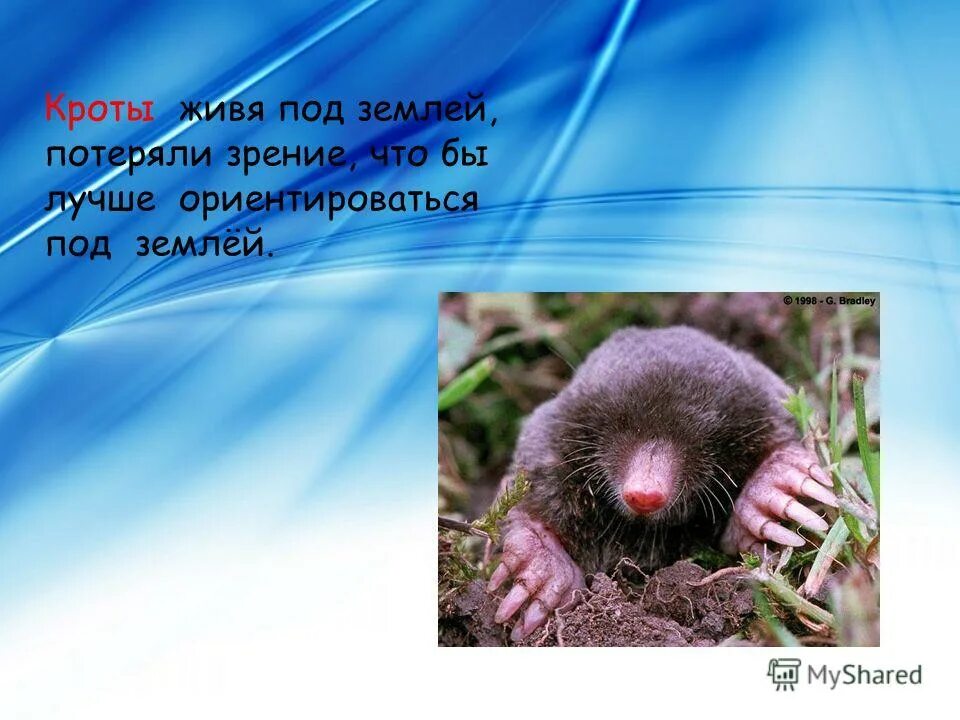 Кроты живя под землей, потеряли зрение, что бы лучше ориентироваться под землёй.

© 1998 - G. Bradley

MyShared